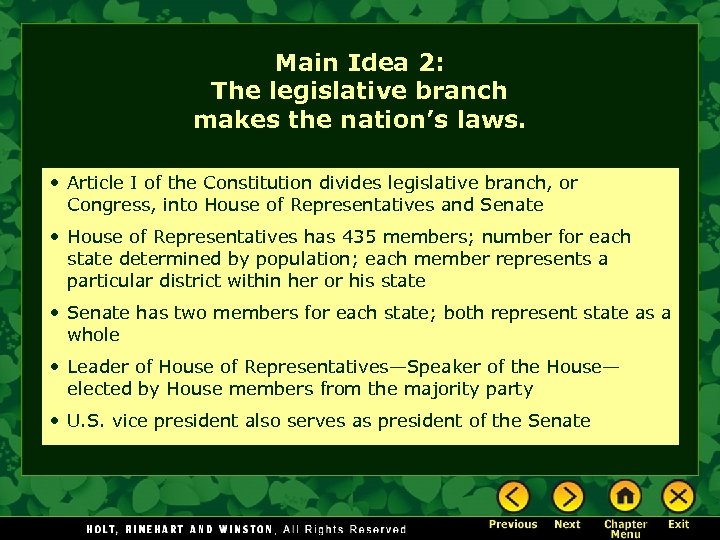 Main Idea 2:
The legislative branch makes the nation's laws.

• Article I of the Constitution divides legislative branch, or Congress, into House of Representatives and Senate

• House of Representatives has 435 members; number for each state determined by population; each member represents a particular district within her or his state

• Senate has two members for each state; both represent state as a whole

• Leader of House of Representatives—Speaker of the House—elected by House members from the majority party

• U.S. vice president also serves as president of the Senate

HOLT, RINEHART AND WINSTON, All Rights Reserved

Previous Next Chapter Menu Exit